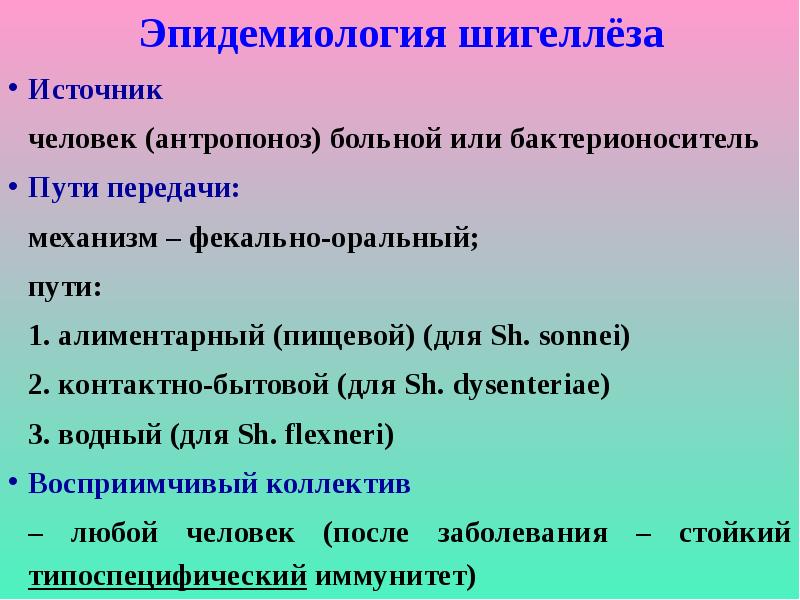 Эпидемиология шигеллёза

• Источник

человек (антропоноз) больной или бактерионоситель

• Пути передачи:

механизм – фекально-оральный;

пути:

1. алиментарный (пищевой) (для Sh. sonnei)

2. контактно-бытовой (для Sh. dysenteriae)

3. водный (для Sh. flexneri)

• Восприимчивый коллектив

– любой человек (после заболевания – стойкий типоспецифический иммунитет)